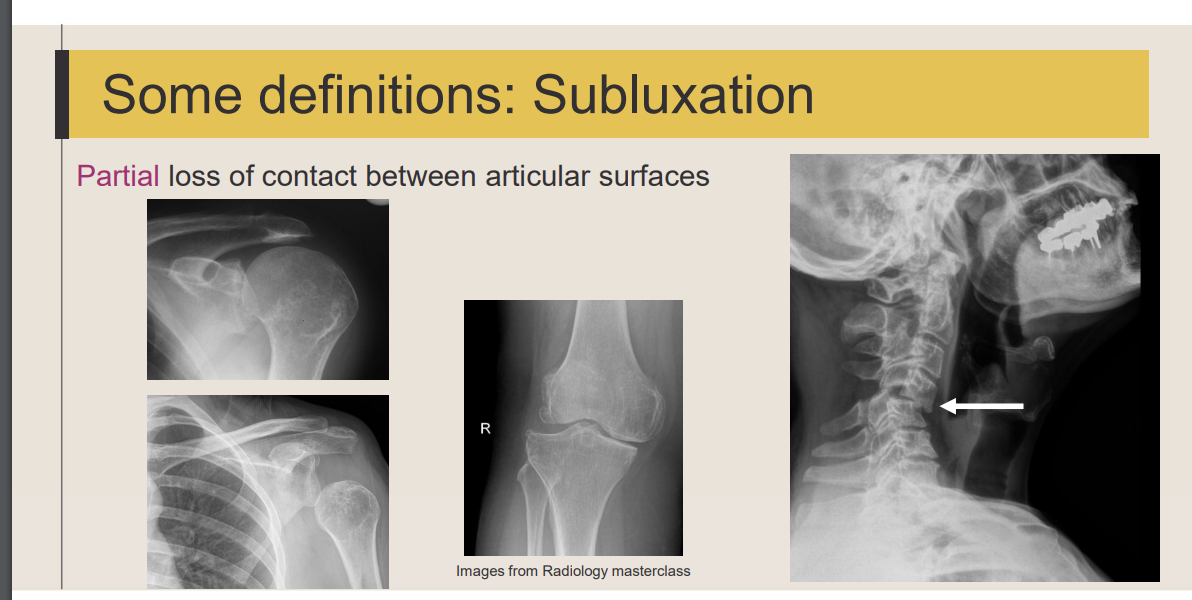 Some definitions: Subluxation

Partial loss of contact between articular surfaces

R

Images from Radiology masterclass